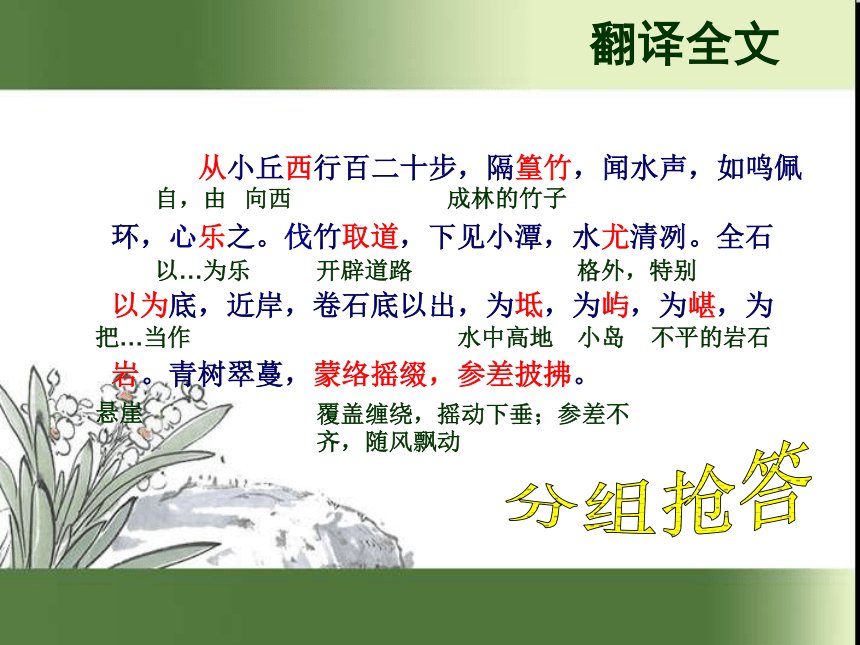 翻译全文

从小丘西行百二十步，隔篁竹，闻水声，如鸣佩
自，由　向西　　　　　　　　　成林的竹子
环，心乐之。伐竹取道，下见小潭，水尤清冽。全石
以…为乐　　开辟道路　　　　　　　格外，特别
以为底，近岸，卷石底以出，为坻，为屿，为嵁，为
把…当作　　　　　　　　　　水中高地　小岛　不平的岩石
岩。青树翠蔓，蒙络摇缀，参差披拂。
悬崖　　　　　　覆盖缠绕，摇动下垂；参差不齐，随风飘动

分组抢答